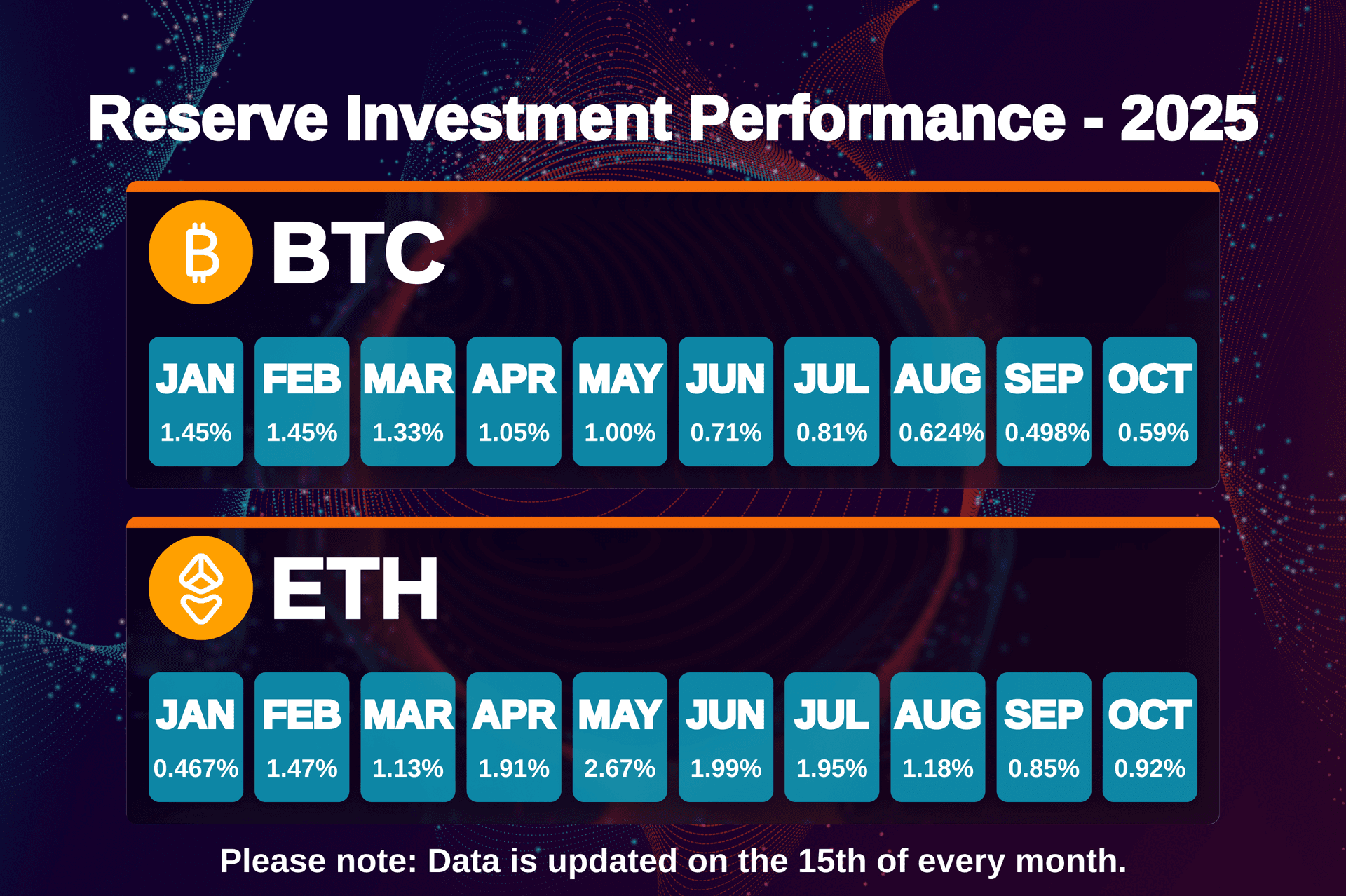 Reserve Investment Performance - 2025

BTC

| JAN | FEB | MAR | APR | MAY | JUN | JUL | AUG | SEP | OCT |
|---|---|---|---|---|---|---|---|---|---|
| 1.45% | 1.45% | 1.33% | 1.05% | 1.00% | 0.71% | 0.81% | 0.624% | 0.498% | 0.59% |

ETH

| JAN | FEB | MAR | APR | MAY | JUN | JUL | AUG | SEP | OCT |
|---|---|---|---|---|---|---|---|---|---|
| 0.467% | 1.47% | 1.13% | 1.91% | 2.67% | 1.99% | 1.95% | 1.18% | 0.85% | 0.92% |

Please note: Data is updated on the 15th of every month.